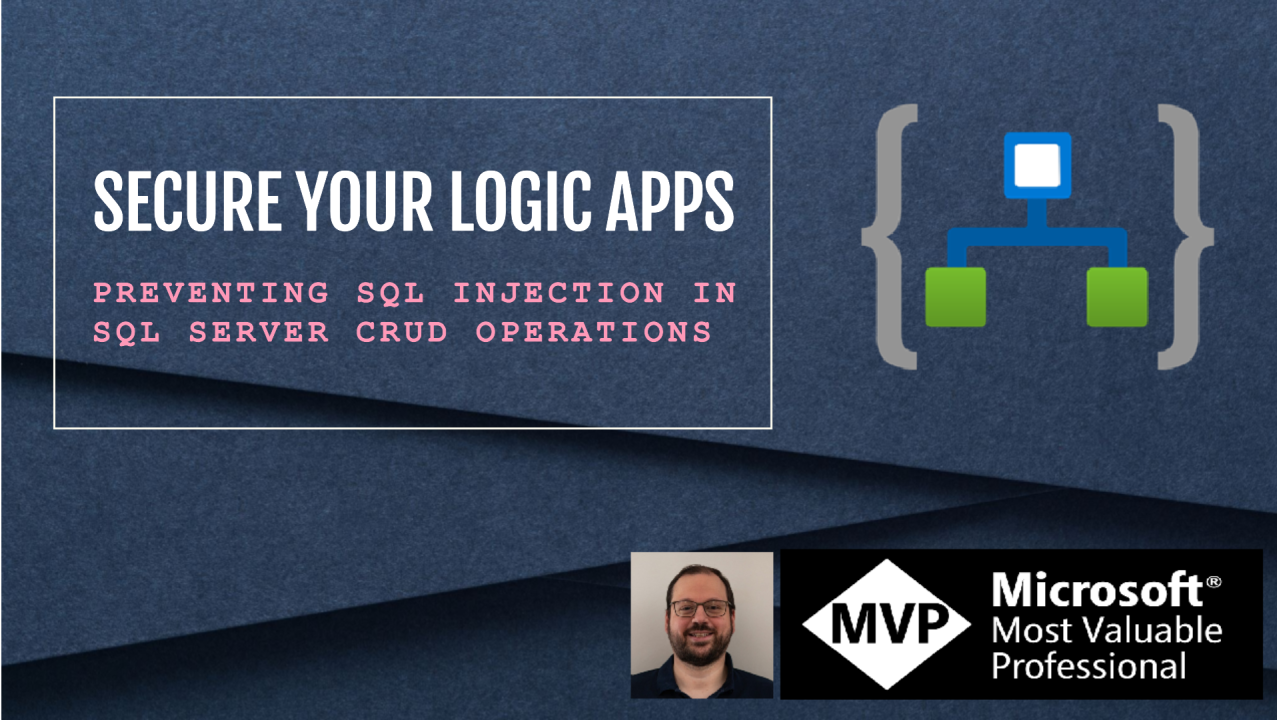 SECURE YOUR LOGIC APPS

PREVENTING SQL INJECTION IN SQL SERVER CRUD OPERATIONS

MVP

Microsoft®
Most Valuable
Professional